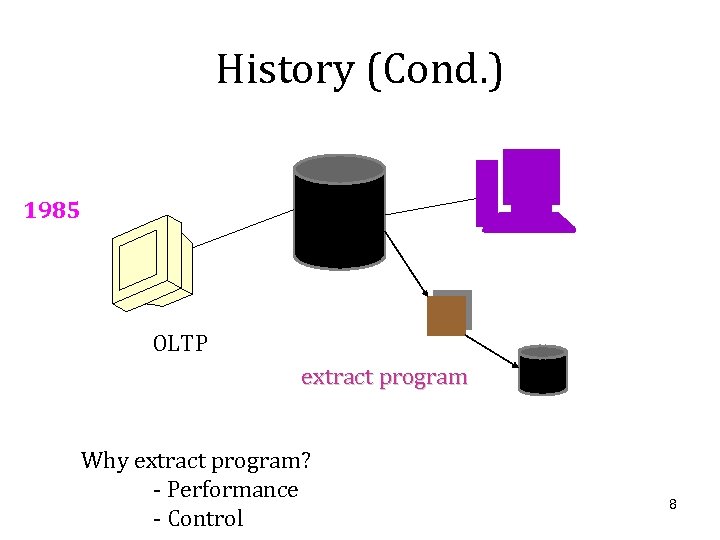 History (Cond.)

1985

OLTP

extract program

Why extract program?
- Performance
- Control

8